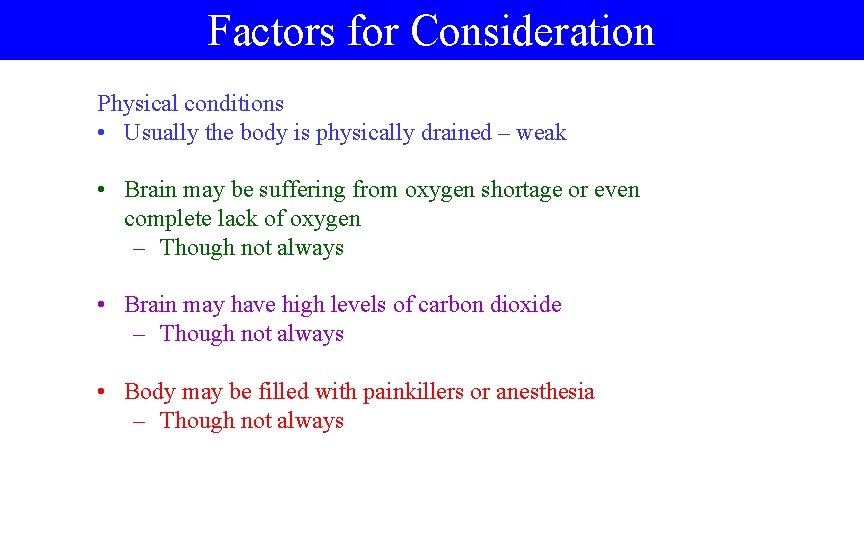 Factors for Consideration

Physical conditions
• Usually the body is physically drained – weak

• Brain may be suffering from oxygen shortage or even complete lack of oxygen
– Though not always

• Brain may have high levels of carbon dioxide
– Though not always

• Body may be filled with painkillers or anesthesia
– Though not always